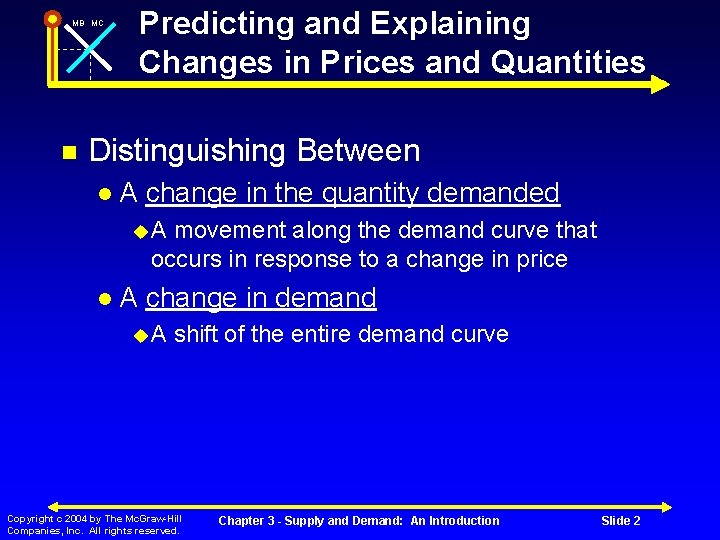 MB MC

Predicting and Explaining Changes in Prices and Quantities

Distinguishing Between

A change in the quantity demanded

A movement along the demand curve that occurs in response to a change in price

A change in demand

A shift of the entire demand curve

Copyright c 2004 by The McGraw-Hill Companies, Inc. All rights reserved.

Chapter 3 - Supply and Demand: An Introduction

Slide 2